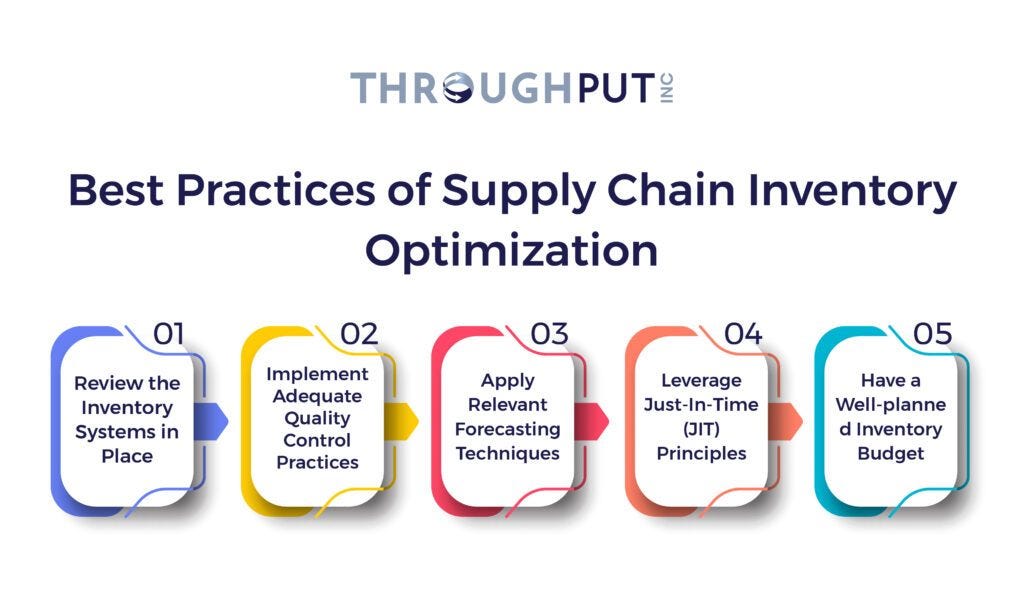 THROUGHPUT INC

Best Practices of Supply Chain Inventory Optimization

01
Review the Inventory Systems in Place

02
Implement Adequate Quality Control Practices

03
Apply Relevant Forecasting Techniques

04
Leverage Just-In-Time (JIT) Principles

05
Have a Well-planne d Inventory Budget